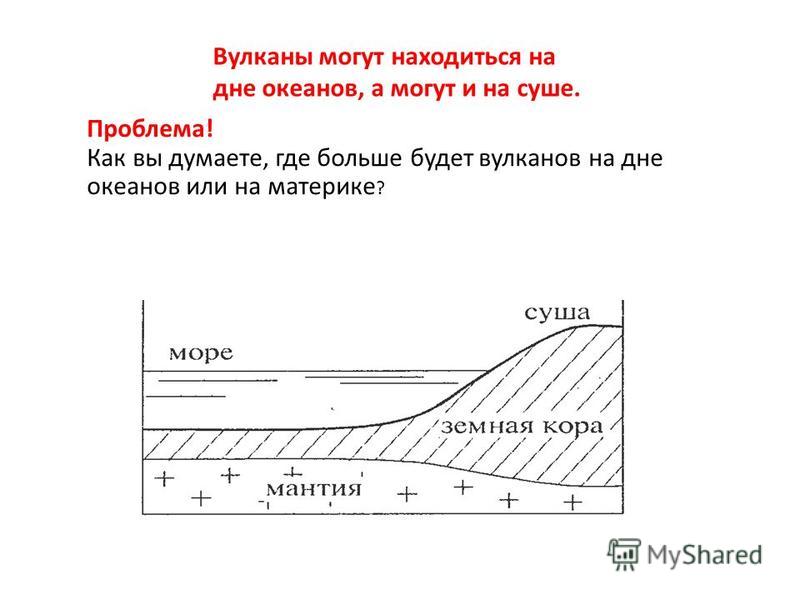 Вулканы могут находиться на дне океанов, а могут и на суше.

Проблема!
Как вы думаете, где больше будет вулканов на дне океанов или на материке?

суша

море

земная кора

мантия

MyShared